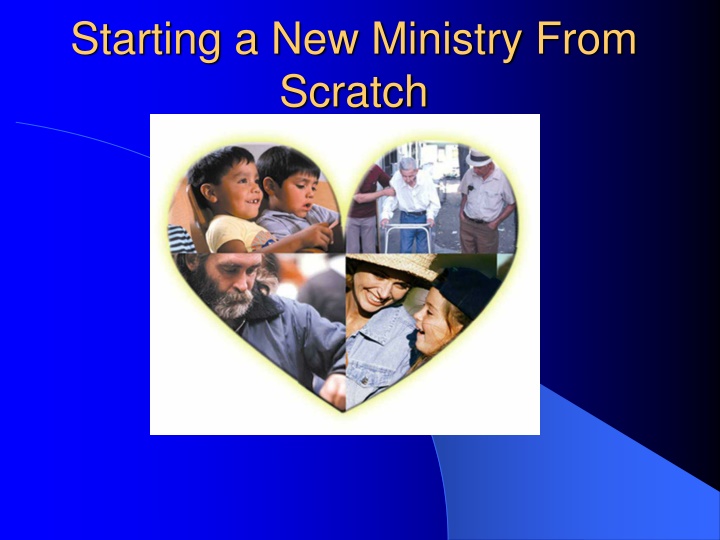 Starting a New Ministry From Scratch